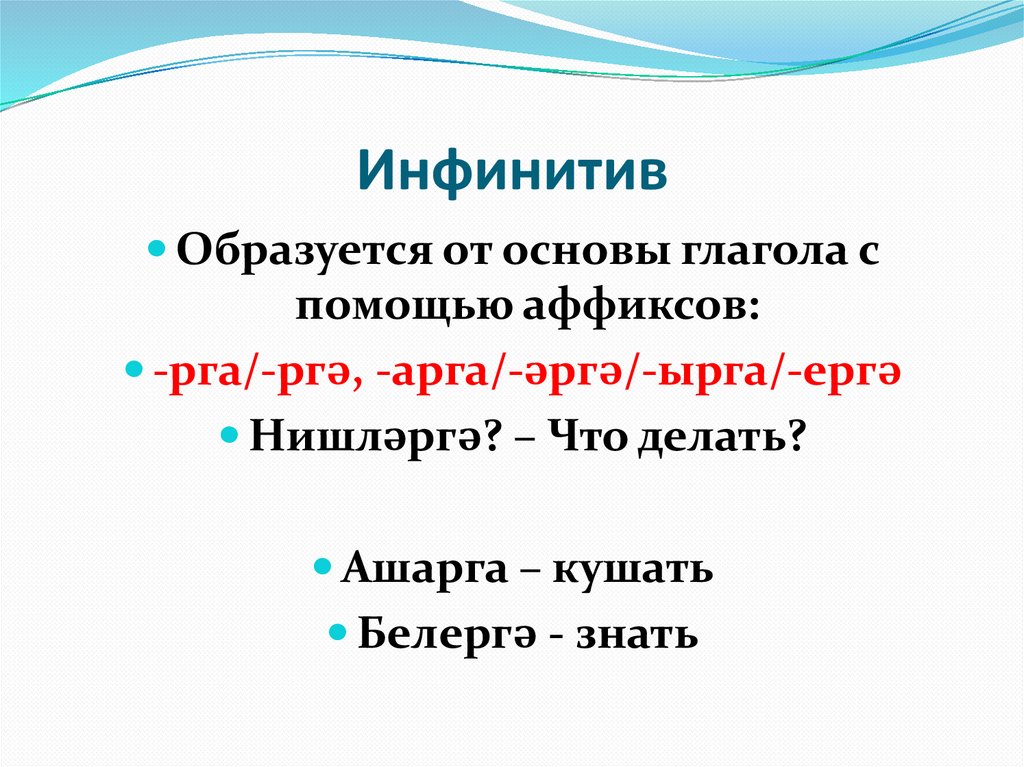 Инфинитив

Образуется от основы глагола с помощью аффиксов:

-рга/-ргә, -арга/-әргә/-ырга/-ергә

Нишләргә? – Что делать?

Ашарга – кушать

Белергә - знать